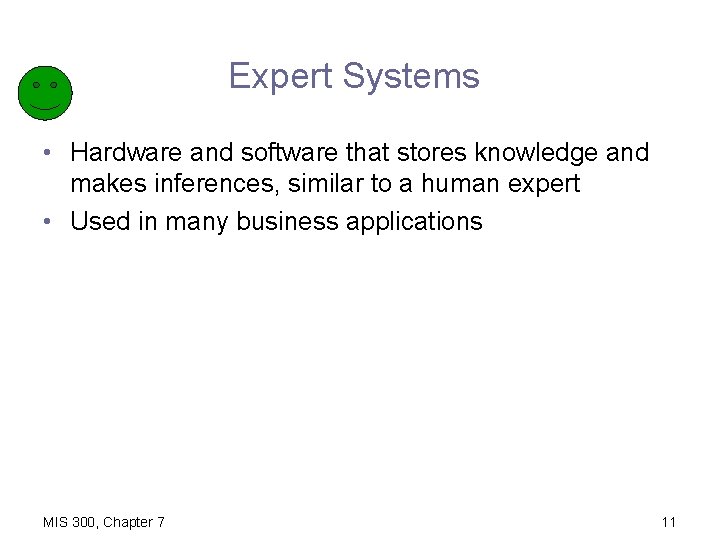 Expert Systems

• Hardware and software that stores knowledge and makes inferences, similar to a human expert
• Used in many business applications

MIS 300, Chapter 7

11